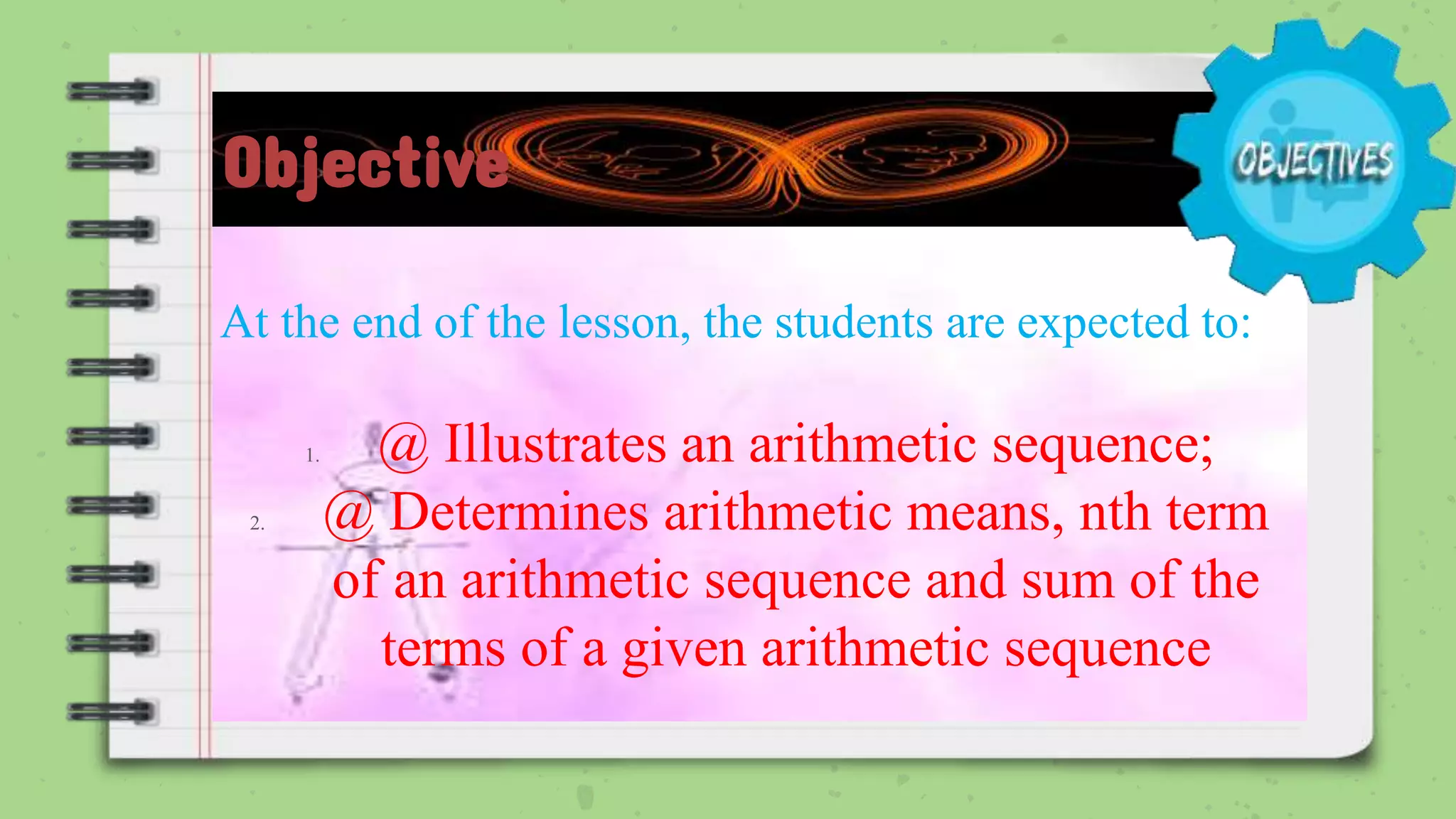 Objective

OBJECTIVES

At the end of the lesson, the students are expected to:

1. @ Illustrates an arithmetic sequence;
2. @ Determines arithmetic means, nth term of an arithmetic sequence and sum of the terms of a given arithmetic sequence